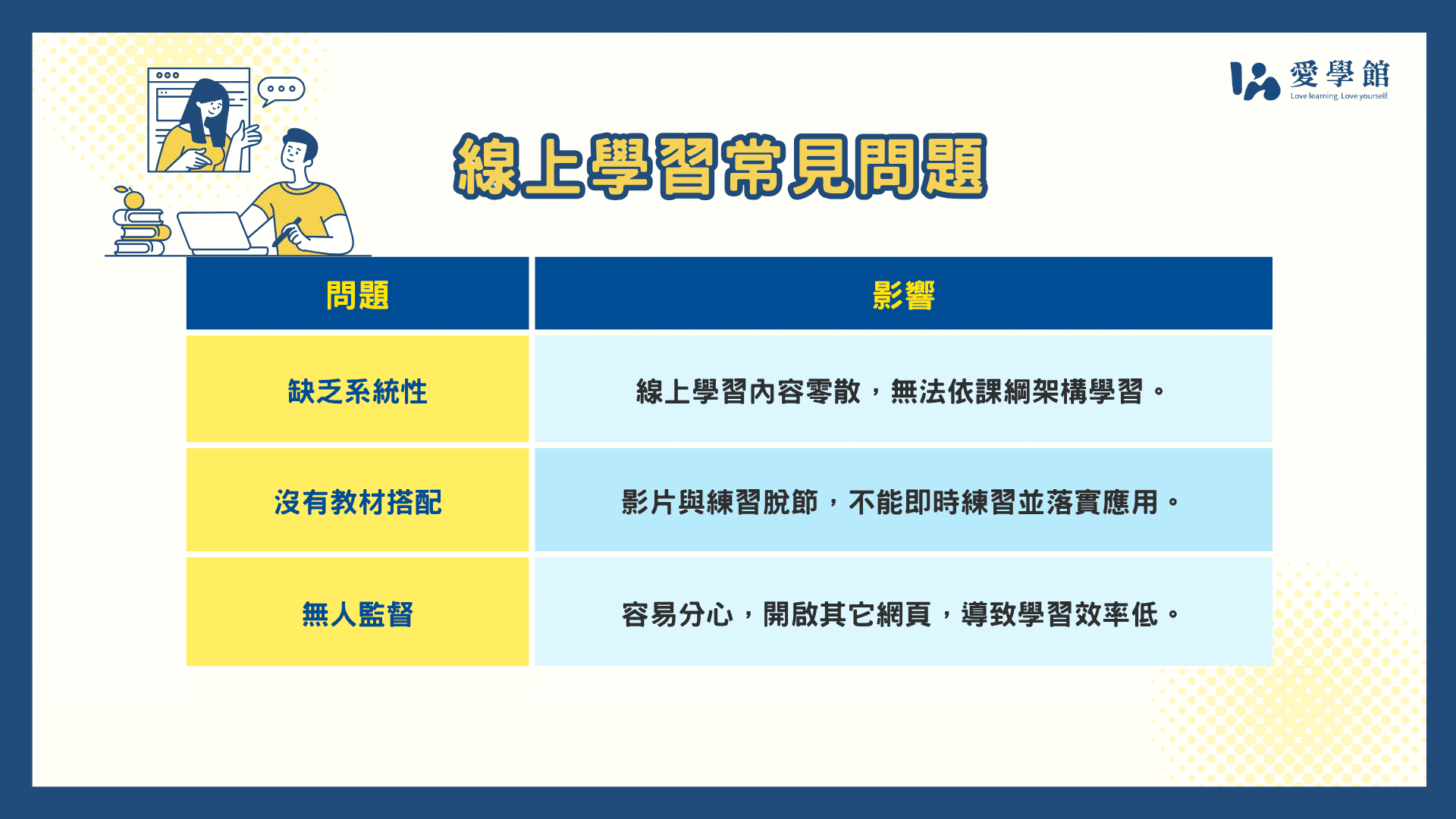 愛學館
Love learning. Love yourself.

線上學習常見問題

| 問題 | 影響 |
|---|---|
| 缺乏系統性 | 線上學習內容零散，無法依課綱架構學習。 |
| 沒有教材搭配 | 影片與練習脫節，不能即時練習並落實應用。 |
| 無人監督 | 容易分心，開啟其它網頁，導致學習效率低。 |